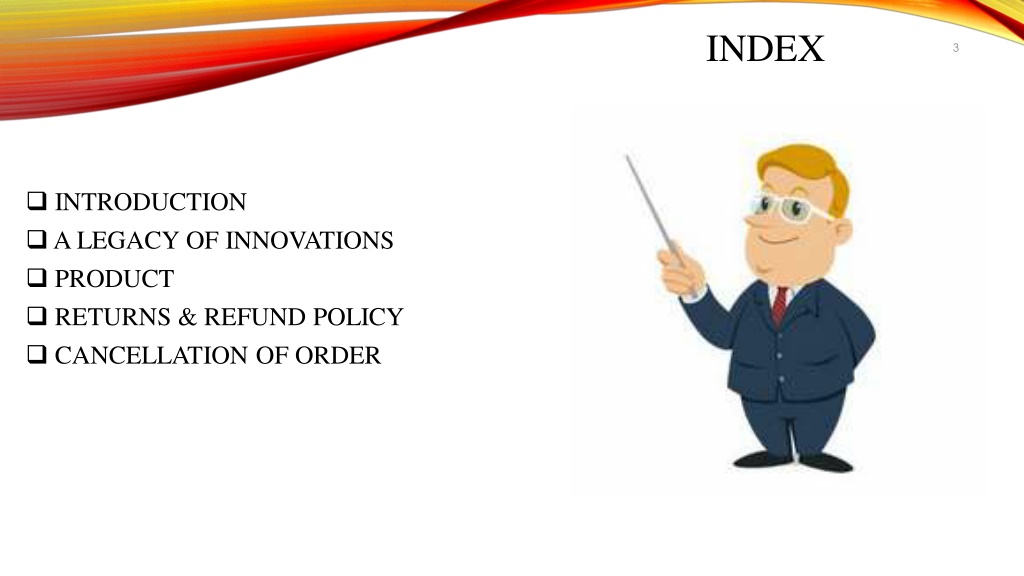 INDEX

3

❑ INTRODUCTION
❑ A LEGACY OF INNOVATIONS
❑ PRODUCT
❑ RETURNS & REFUND POLICY
❑ CANCELLATION OF ORDER